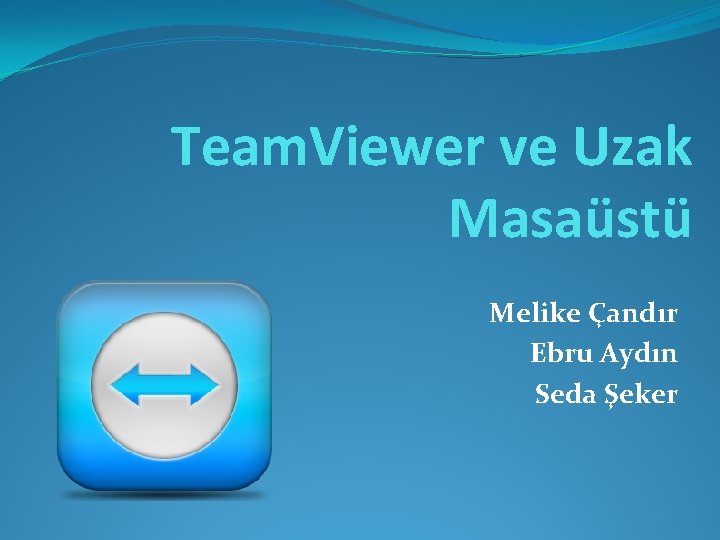 TeamViewer ve Uzak Masaüstü

Melike Çandır
Ebru Aydın
Seda Şeker